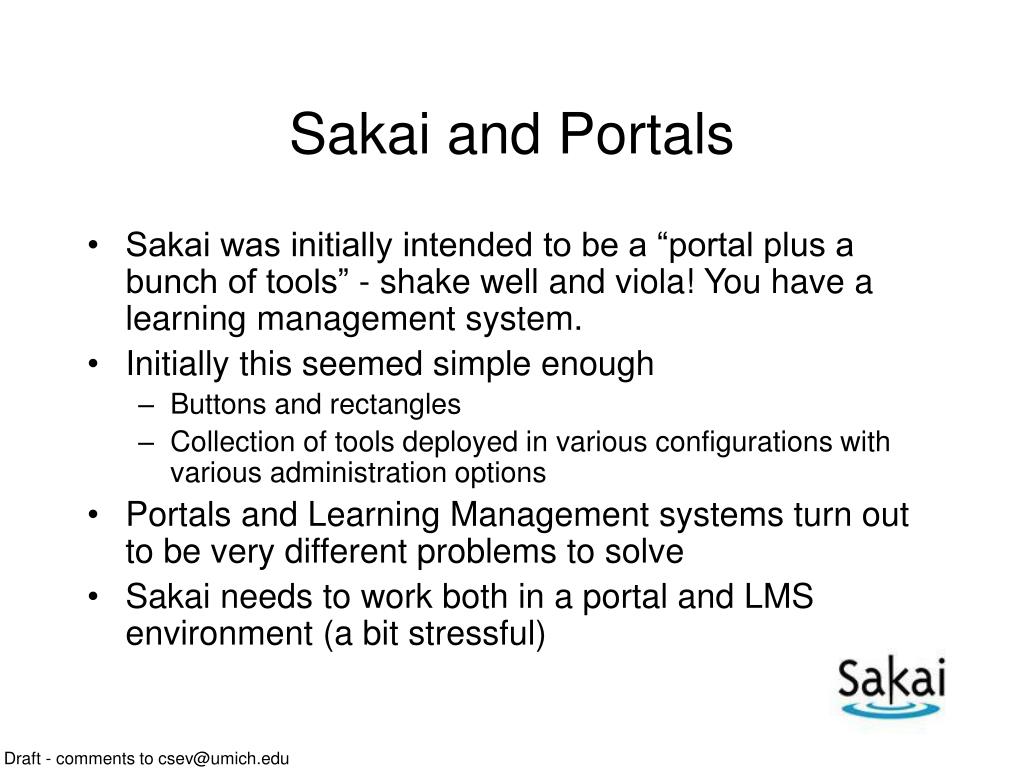 Sakai and Portals

• Sakai was initially intended to be a “portal plus a bunch of tools” - shake well and viola! You have a learning management system.
• Initially this seemed simple enough
– Buttons and rectangles
– Collection of tools deployed in various configurations with various administration options
• Portals and Learning Management systems turn out to be very different problems to solve
• Sakai needs to work both in a portal and LMS environment (a bit stressful)

Sakai

Draft - comments to csev@umich.edu